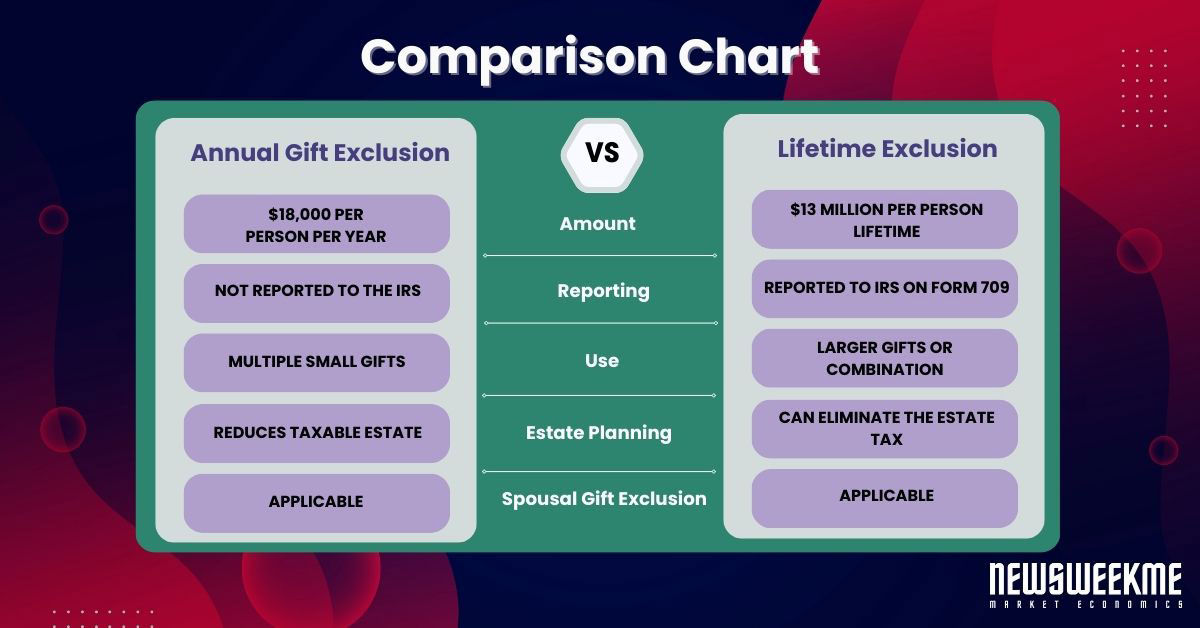 Comparison Chart

| Annual Gift Exclusion | VS | Lifetime Exclusion |
|---|---|---|
| $18,000 PER PERSON PER YEAR | Amount | $13 MILLION PER PERSON LIFETIME |
| NOT REPORTED TO THE IRS | Reporting | REPORTED TO IRS ON FORM 709 |
| MULTIPLE SMALL GIFTS | Use | LARGER GIFTS OR COMBINATION |
| REDUCES TAXABLE ESTATE | Estate Planning | CAN ELIMINATE THE ESTATE TAX |
| APPLICABLE | Spousal Gift Exclusion | APPLICABLE |

NEWSWEEKME
MARKET ECONOMICS